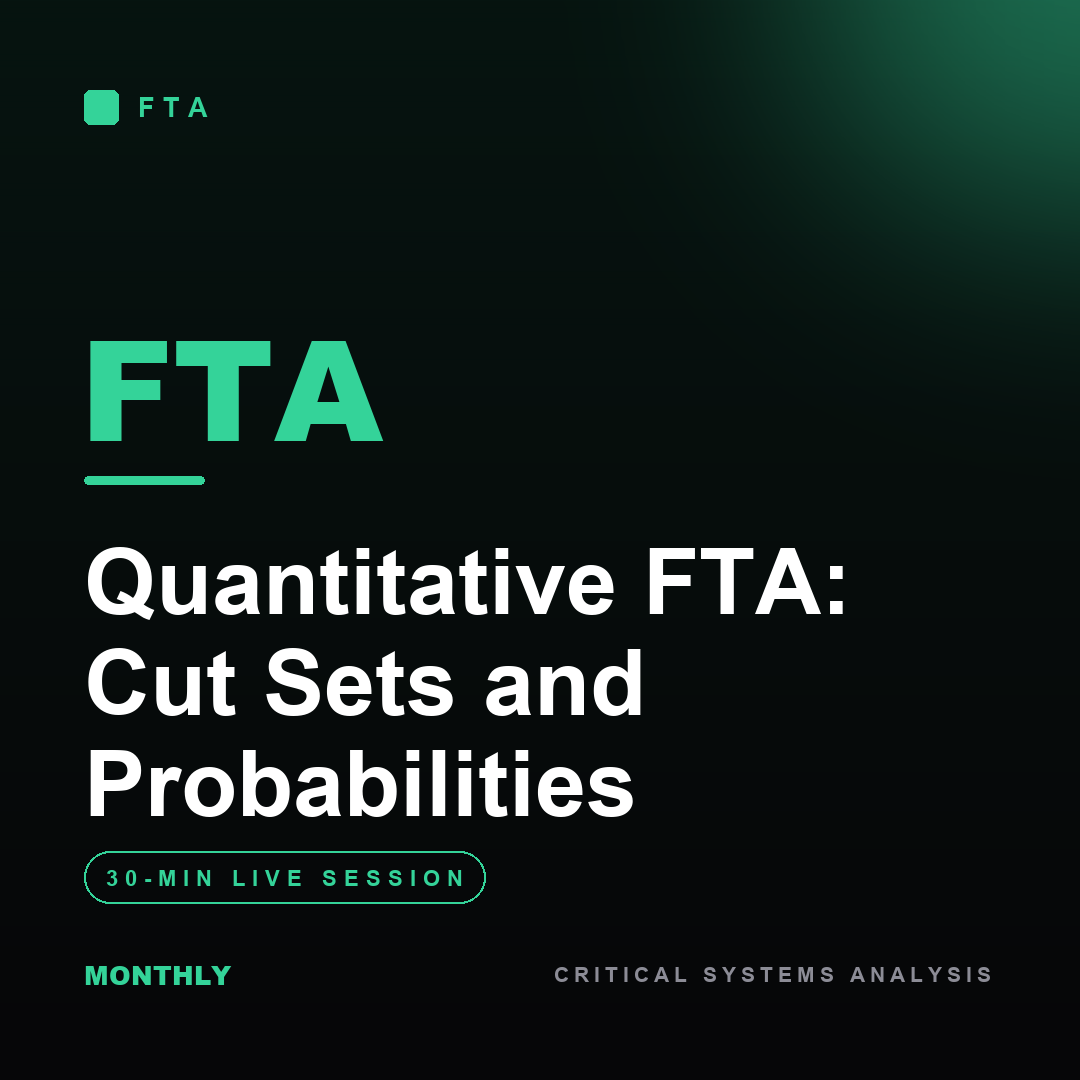 FTA

FTA

Quantitative FTA: Cut Sets and Probabilities

30-MIN LIVE SESSION

MONTHLY

CRITICAL SYSTEMS ANALYSIS